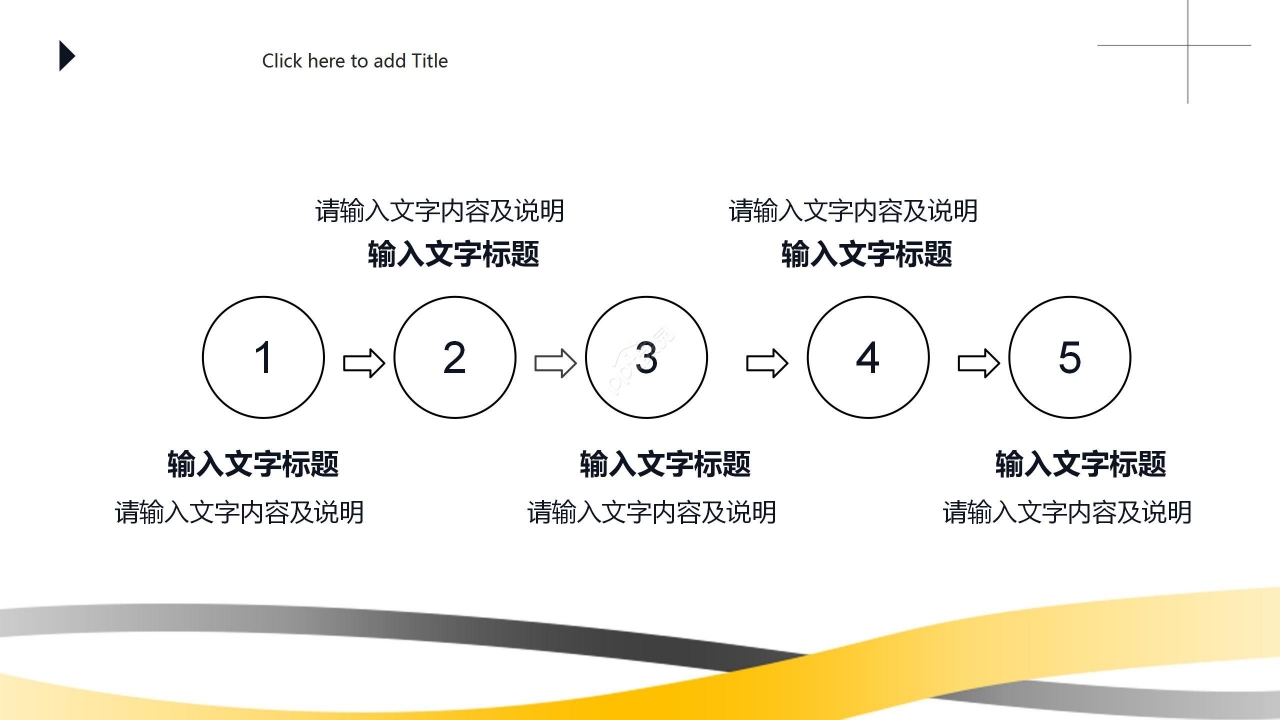 Click here to add Title

请输入文字内容及说明
输入文字标题

请输入文字内容及说明
输入文字标题

1
2
3
4
5

输入文字标题
请输入文字内容及说明

输入文字标题
请输入文字内容及说明

输入文字标题
请输入文字内容及说明